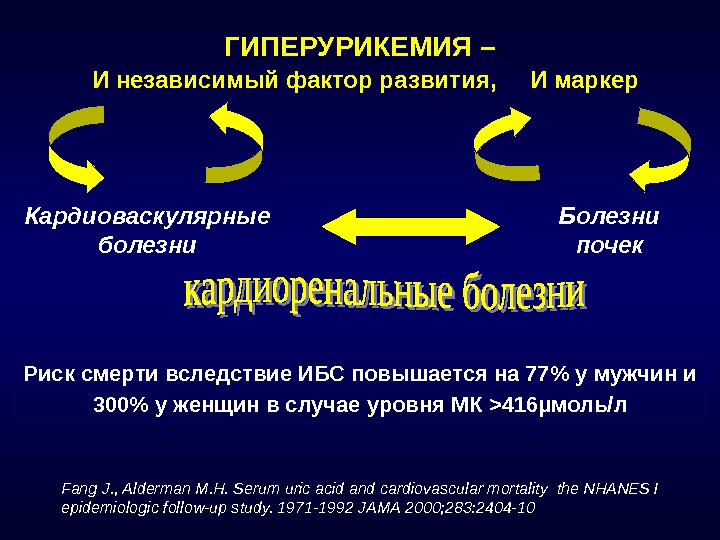 ГИПЕРУРИКЕМИЯ –
И независимый фактор развития,      И маркер

Кардиоваскулярные болезни

Болезни почек

кардиоренальные болезни

Риск смерти вследствие ИБС повышается на 77% у мужчин и 300% у женщин в случае уровня МК >416μмоль/л

Fang J., Alderman M.H. Serum uric acid and cardiovascular mortality the NHANES I epidemiologic follow-up study. 1971-1992 JAMA 2000;283:2404-10